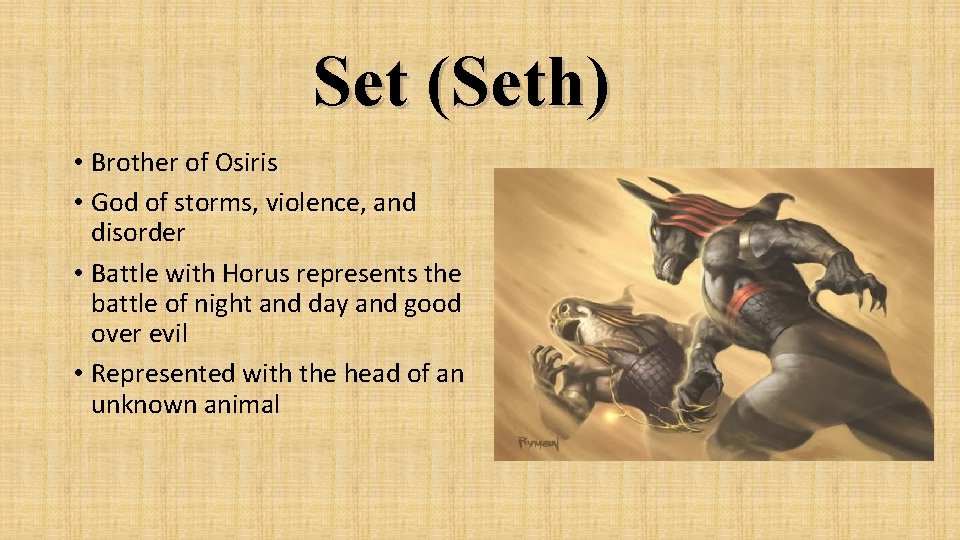 Set (Seth)

• Brother of Osiris
• God of storms, violence, and disorder
• Battle with Horus represents the battle of night and day and good over evil
• Represented with the head of an unknown animal

RYMAN